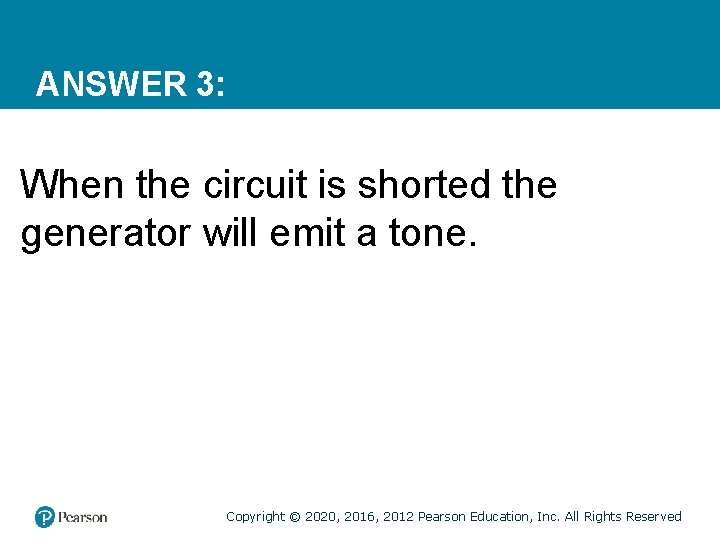 ANSWER 3:

When the circuit is shorted the generator will emit a tone.

Pearson

Copyright © 2020, 2016, 2012 Pearson Education, Inc. All Rights Reserved